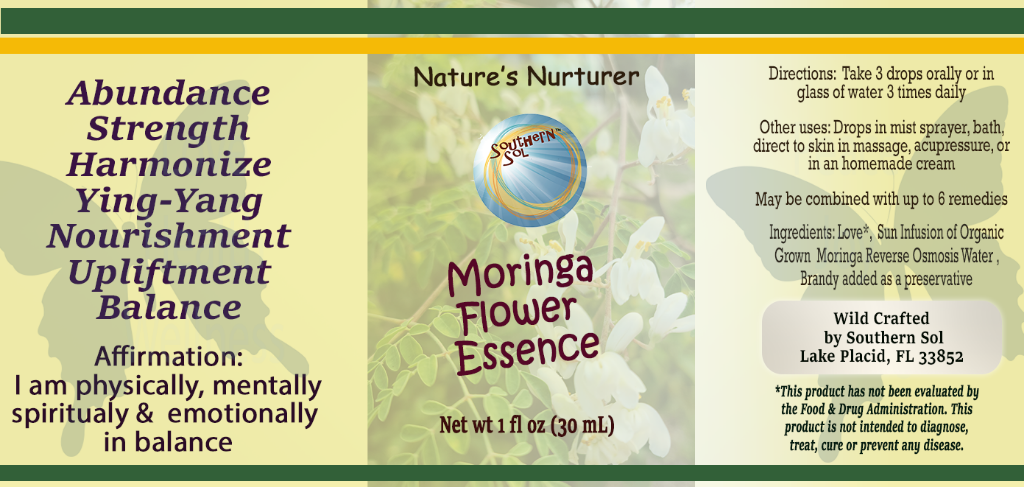 Abundance
Strength
Harmonize
Ying-Yang
Nourishment
Upliftment
Balance

Affirmation:
I am physically, mentally spiritualy & emotionally in balance

Nature's Nurturer

SOUTHERN SOL™

Moringa Flower Essence

Net wt 1 fl oz (30 mL)

Directions: Take 3 drops orally or in glass of water 3 times daily

Other uses: Drops in mist sprayer, bath, direct to skin in massage, acupressure, or in an homemade cream

May be combined with up to 6 remedies

Ingredients: Love*, Sun Infusion of Organic Grown Moringa Reverse Osmosis Water , Brandy added as a preservative

Wild Crafted
by Southern Sol
Lake Placid, FL 33852

*This product has not been evaluated by the Food & Drug Administration. This product is not intended to diagnose, treat, cure or prevent any disease.